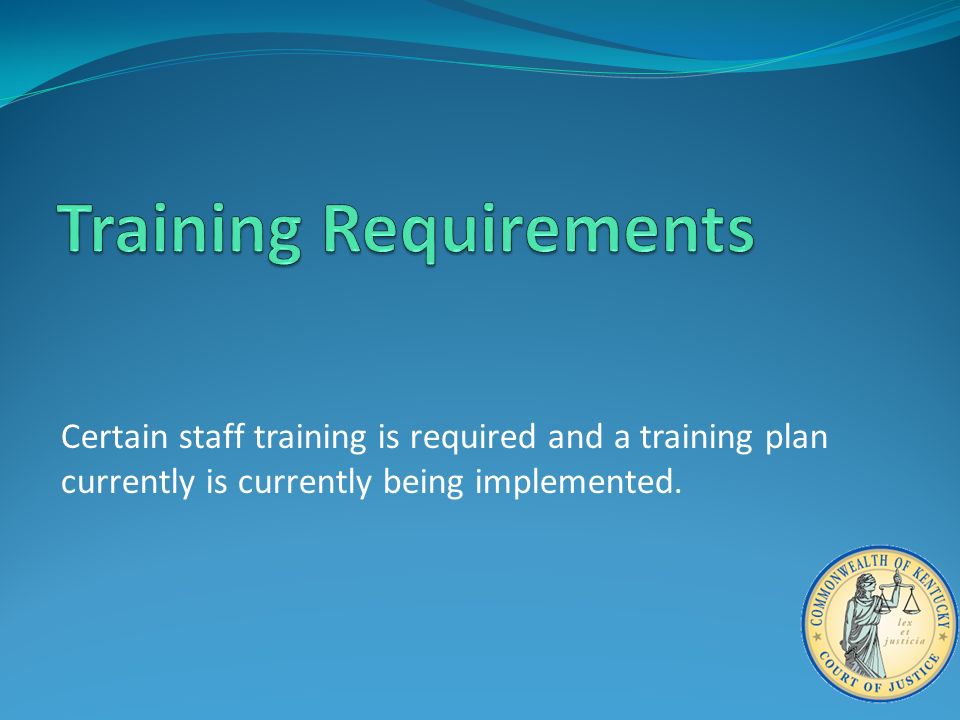 Training Requirements

Certain staff training is required and a training plan currently is currently being implemented.

COMMONWEALTH OF KENTUCKY
lex et justicia
COURT OF JUSTICE